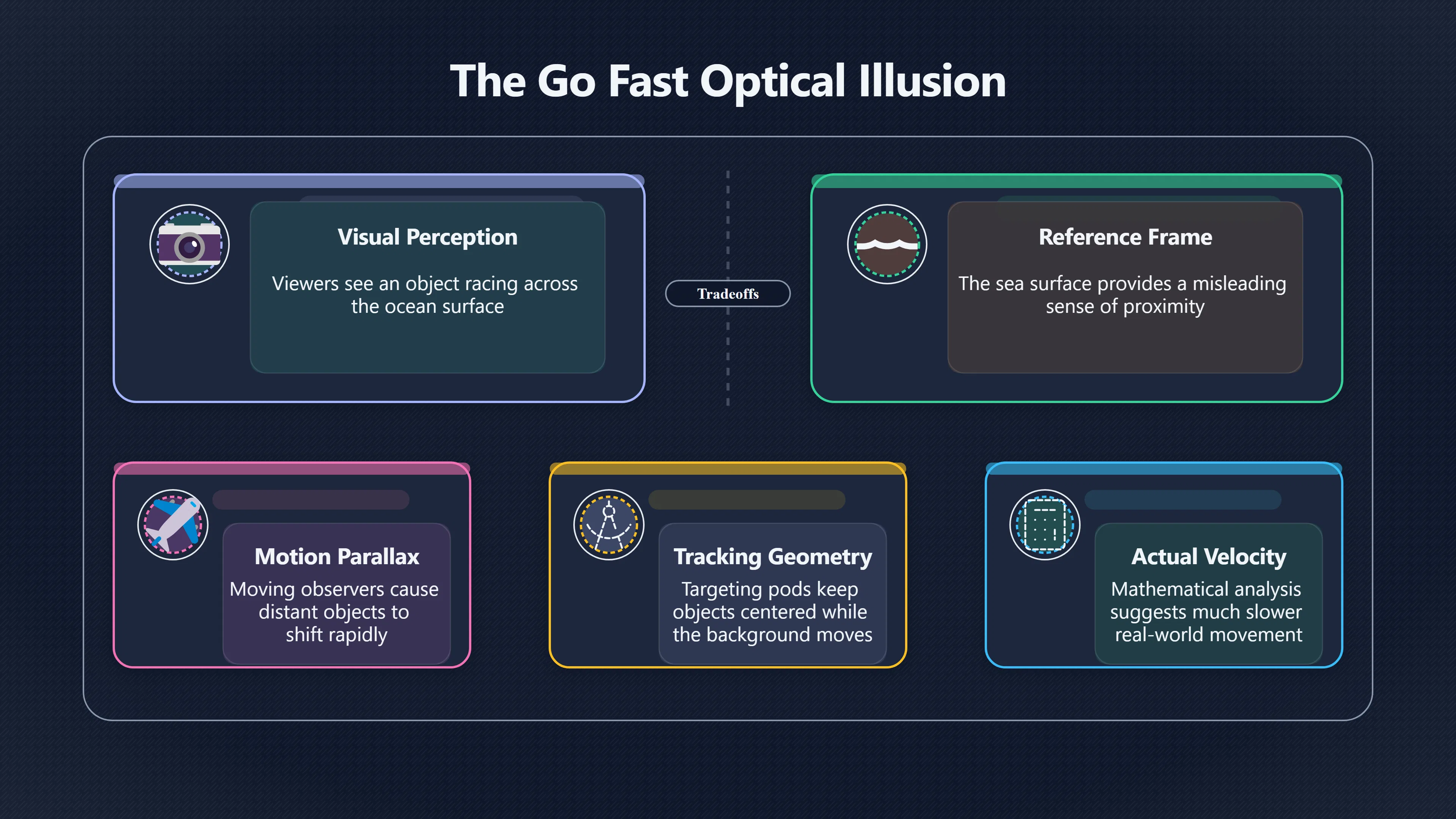 The Go Fast Optical Illusion

Visual Perception

Viewers see an object racing across the ocean surface

Tradeoffs

Reference Frame

The sea surface provides a misleading sense of proximity

Motion Parallax

Moving observers cause distant objects to shift rapidly

Tracking Geometry

Targeting pods keep objects centered while the background moves

Actual Velocity

Mathematical analysis suggests much slower real-world movement